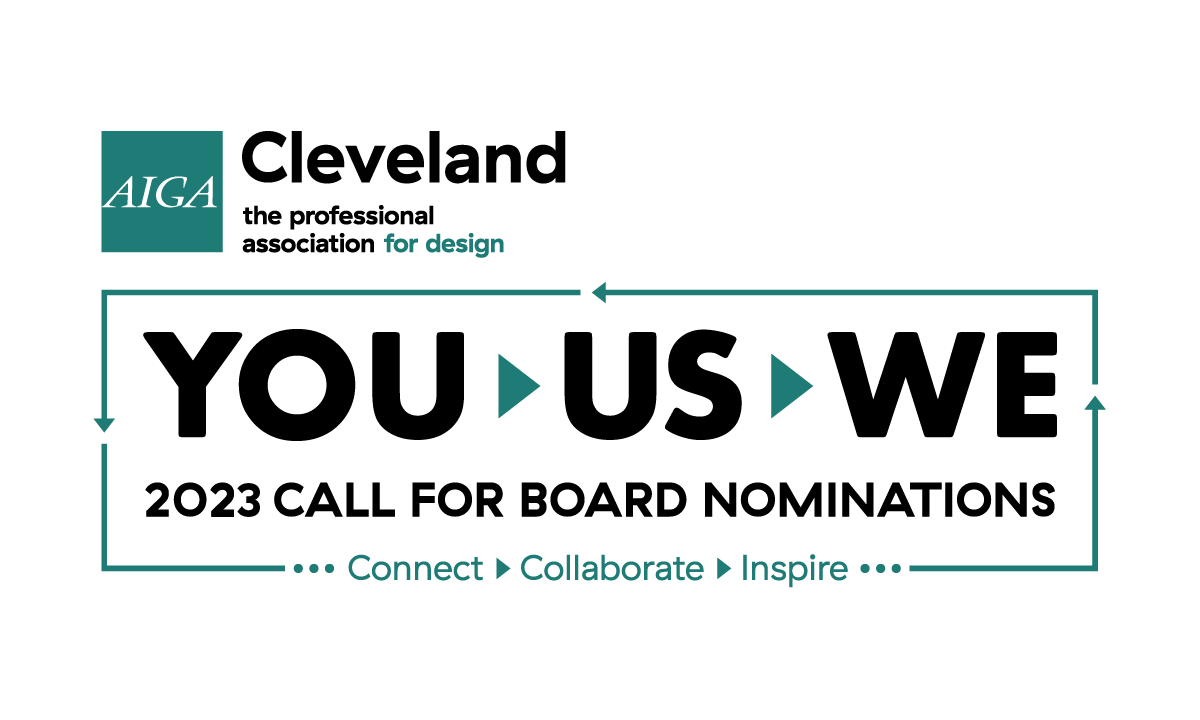 AIGA

Cleveland
the professional
association for design

YOU ▸ US ▸ WE

2023 CALL FOR BOARD NOMINATIONS

••• Connect ▸ Collaborate ▸ Inspire •••